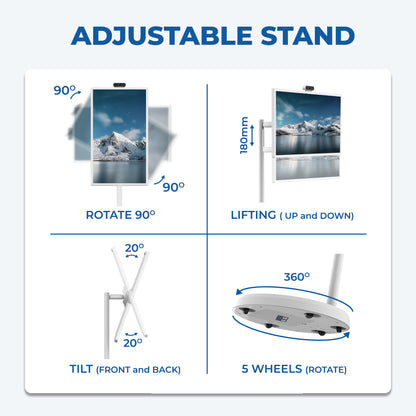 ADJUSTABLE STAND

90°

90°

ROTATE 90°

180mm

LIFTING ( UP and DOWN)

20°

20°

TILT (FRONT and BACK)

360°

5 WHEELS (ROTATE)